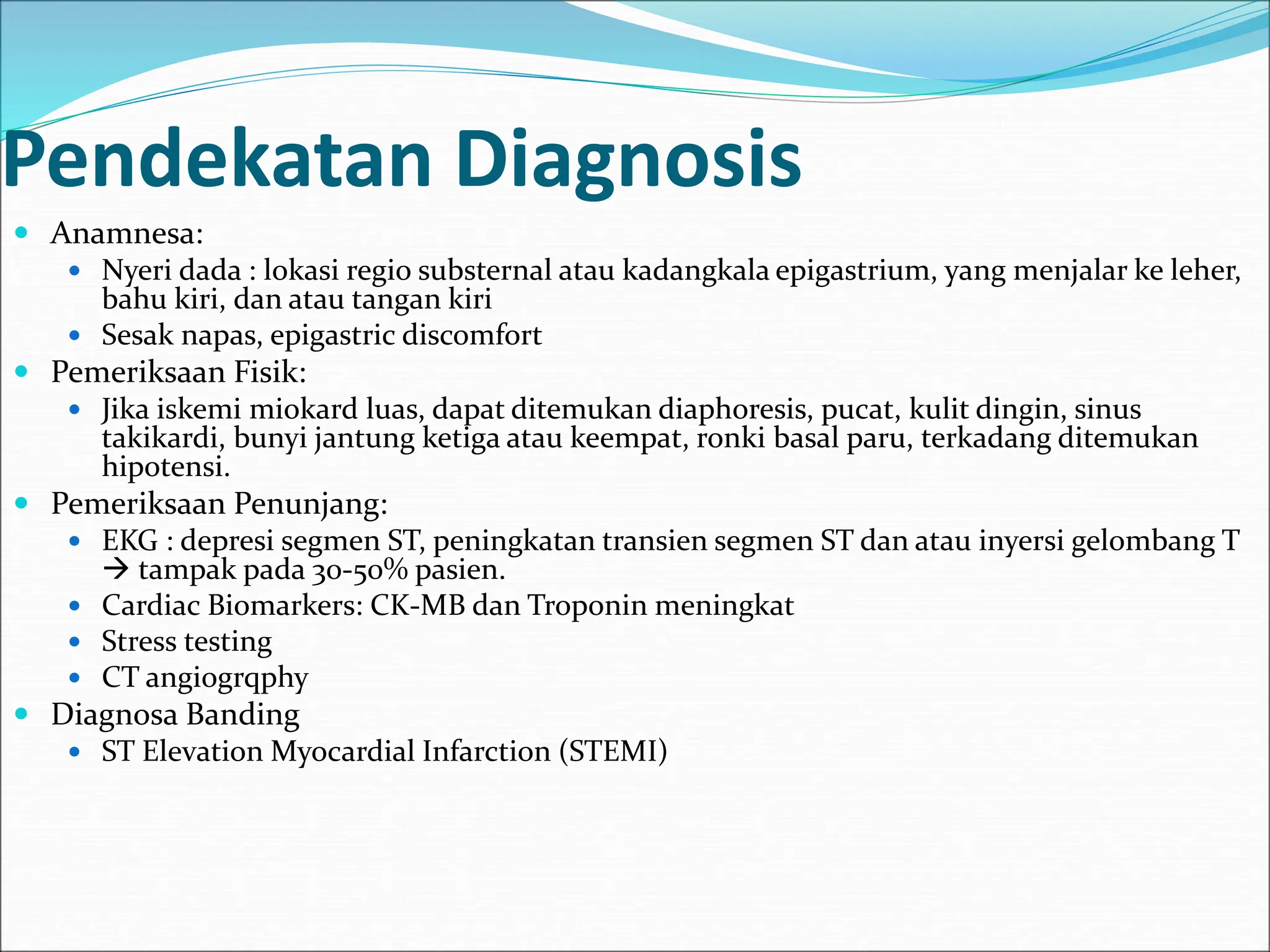 Pendekatan Diagnosis

- Anamnesa:
  - Nyeri dada : lokasi regio substernal atau kadangkala epigastrium, yang menjalar ke leher, bahu kiri, dan atau tangan kiri
  - Sesak napas, epigastric discomfort
- Pemeriksaan Fisik:
  - Jika iskemi miokard luas, dapat ditemukan diaphoresis, pucat, kulit dingin, sinus takikardi, bunyi jantung ketiga atau keempat, ronki basal paru, terkadang ditemukan hipotensi.
- Pemeriksaan Penunjang:
  - EKG : depresi segmen ST, peningkatan transien segmen ST dan atau inyersi gelombang T → tampak pada 30-50% pasien.
  - Cardiac Biomarkers: CK-MB dan Troponin meningkat
  - Stress testing
  - CT angiogrqphy
- Diagnosa Banding
  - ST Elevation Myocardial Infarction (STEMI)